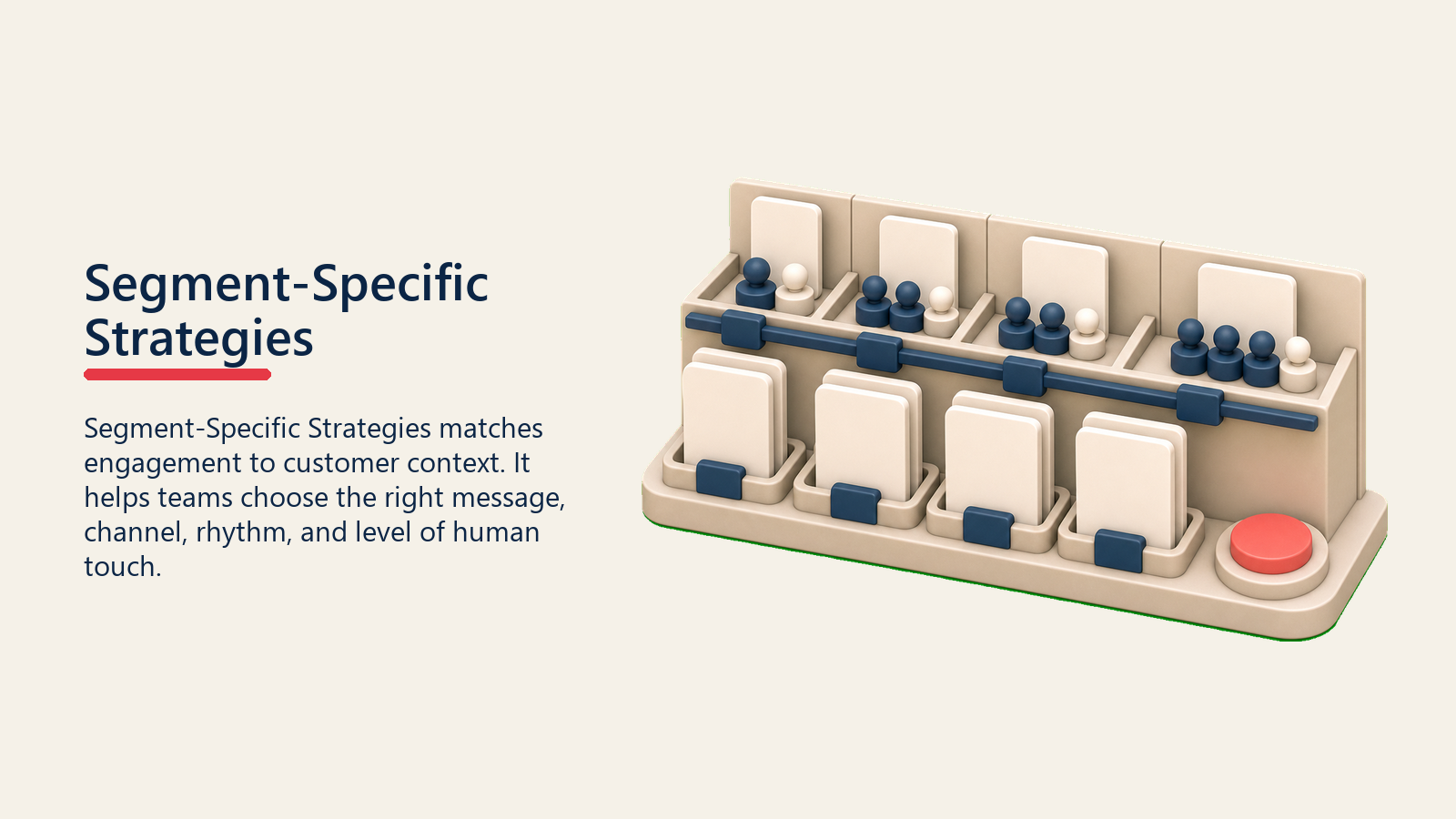 Segment-Specific Strategies

Segment-Specific Strategies matches engagement to customer context. It helps teams choose the right message, channel, rhythm, and level of human touch.